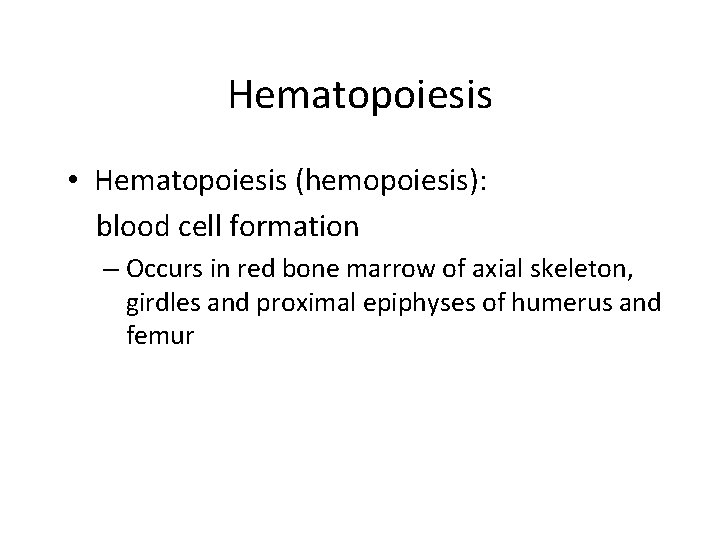 Hematopoiesis

• Hematopoiesis (hemopoiesis):
blood cell formation

– Occurs in red bone marrow of axial skeleton, girdles and proximal epiphyses of humerus and femur